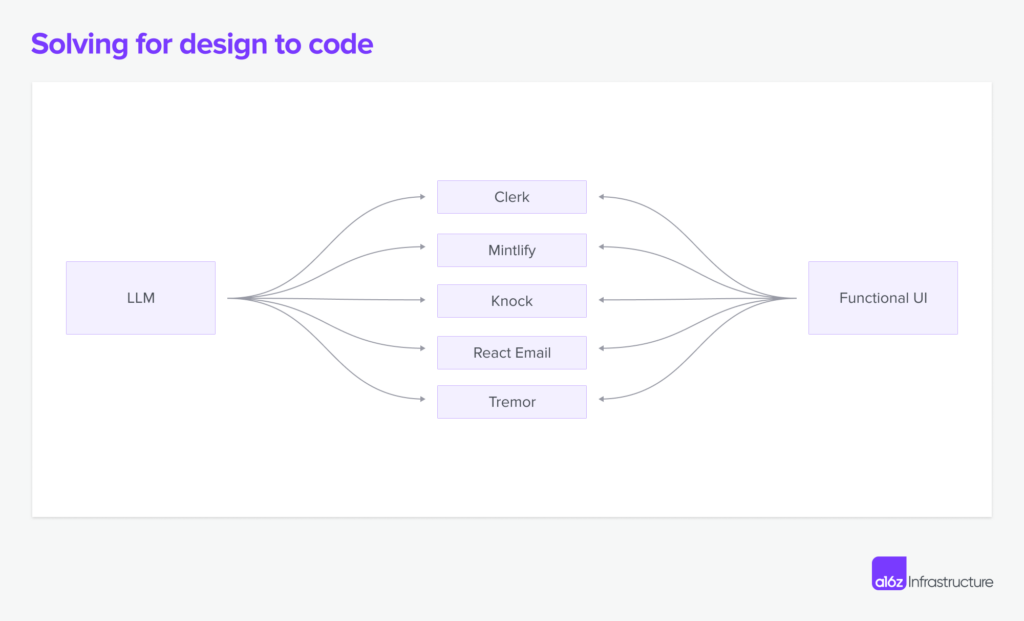 Solving for design to code

LLM

Clerk

Mintlify

Knock

React Email

Tremor

Functional UI

a16z Infrastructure